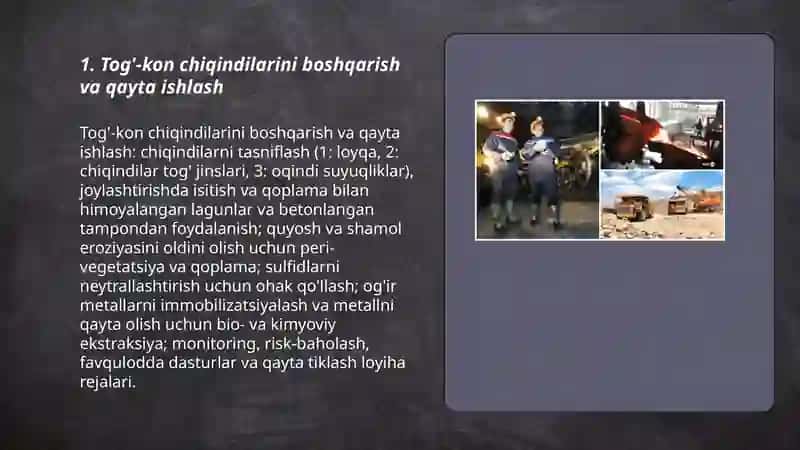 1. Tog'-kon chiqindilarini boshqarish va qayta ishlash

Tog'-kon chiqindilarini boshqarish va qayta ishlash: chiqindilarni tasniflash (1: loyqa, 2: chiqindilar tog' jinslari, 3: oqindi suyuqliklar), joylashtirishda isitish va qoplama bilan himoyalangan lagunlar va betonlangan tampondan foydalanish; quyosh va shamol eroziyasini oldini olish uchun peri-vegetatsiya va qoplama; sulfidlarni neytrallashtirish uchun ohak qo'llash; og'ir metallarni immobilizatsiyalash va metallni qayta olish uchun bio- va kimyoviy ekstraksiya; monitoring, risk-baholash, favqulodda dasturlar va qayta tiklash loyiha rejalari.